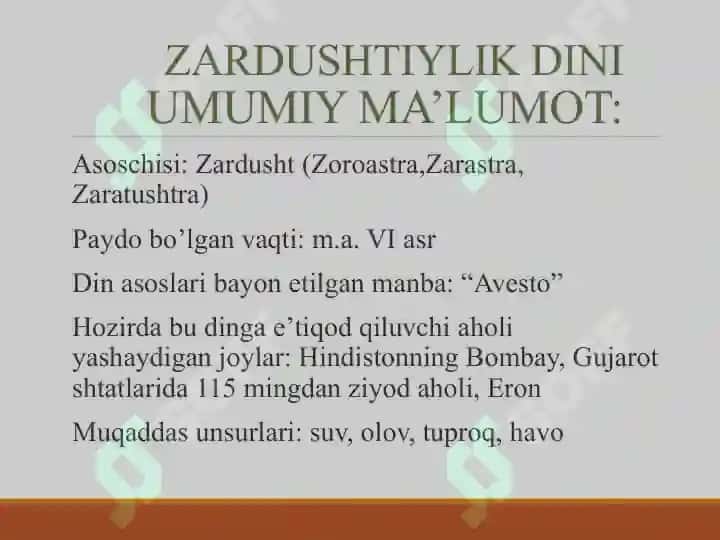 ZARDUSHTIYLIK DINI UMUMIY MA’LUMOT:

Asoschisi: Zardusht (Zoroastra,Zarastra, Zaratushtra)

Paydo bo’lgan vaqti: m.a. VI asr

Din asoslari bayon etilgan manba: “Avesto”

Hozirda bu dinga e’tiqod qiluvchi aholi yashaydigan joylar: Hindistonning Bombay, Gujarot shtatlarida 115 mingdan ziyod aholi, Eron

Muqaddas unsurlari: suv, olov, tuproq, havo